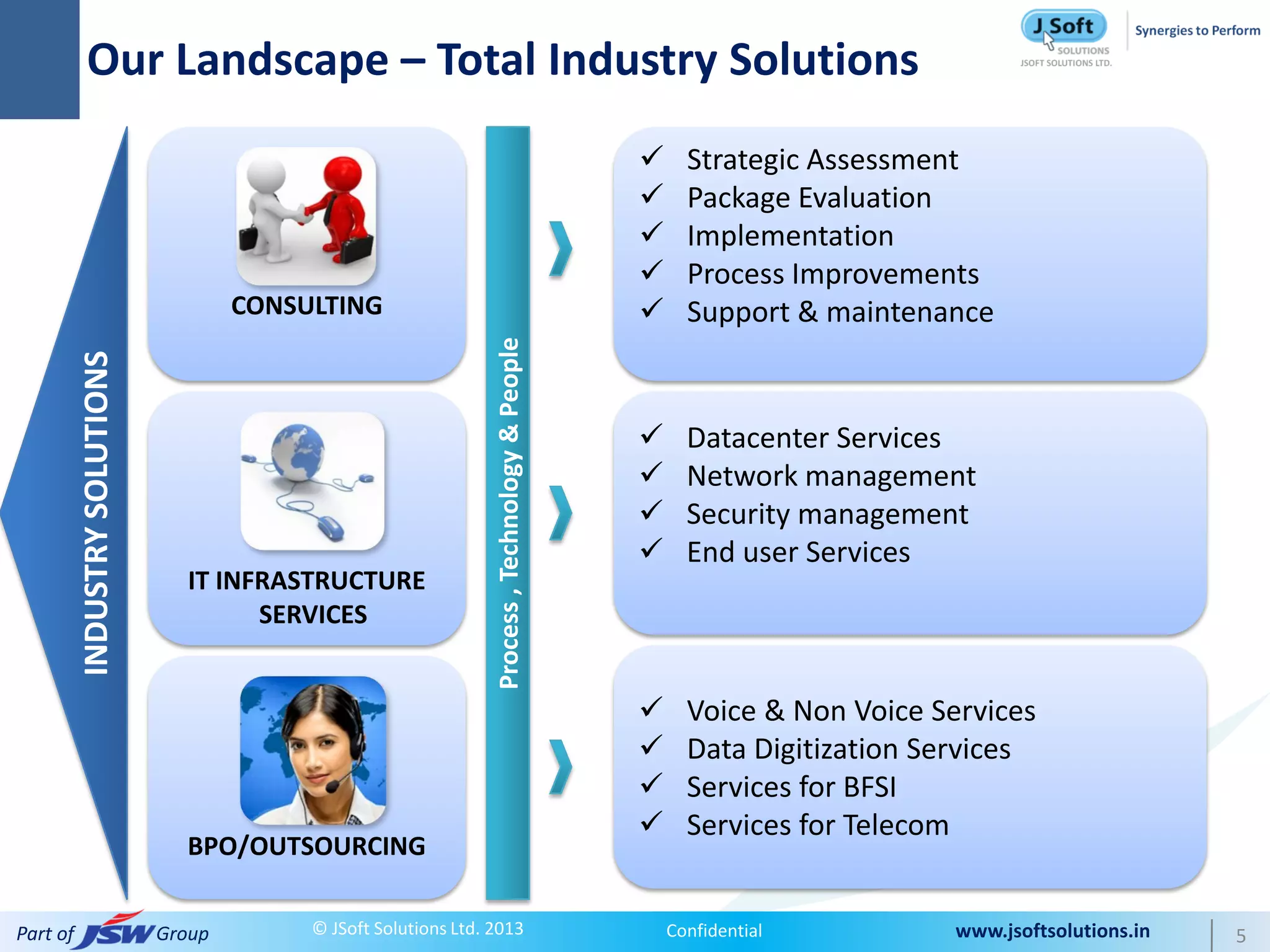 Our Landscape – Total Industry Solutions

J Soft SOLUTIONS
JSOFT SOLUTIONS LTD.

Synergies to Perform

INDUSTRY SOLUTIONS

CONSULTING

IT INFRASTRUCTURE SERVICES

BPO/OUTSOURCING

Process , Technology & People

✓ Strategic Assessment
✓ Package Evaluation
✓ Implementation
✓ Process Improvements
✓ Support & maintenance

✓ Datacenter Services
✓ Network management
✓ Security management
✓ End user Services

✓ Voice & Non Voice Services
✓ Data Digitization Services
✓ Services for BFSI
✓ Services for Telecom

Part of JSW Group

© JSoft Solutions Ltd. 2013

Confidential

www.jsoftsolutions.in

5